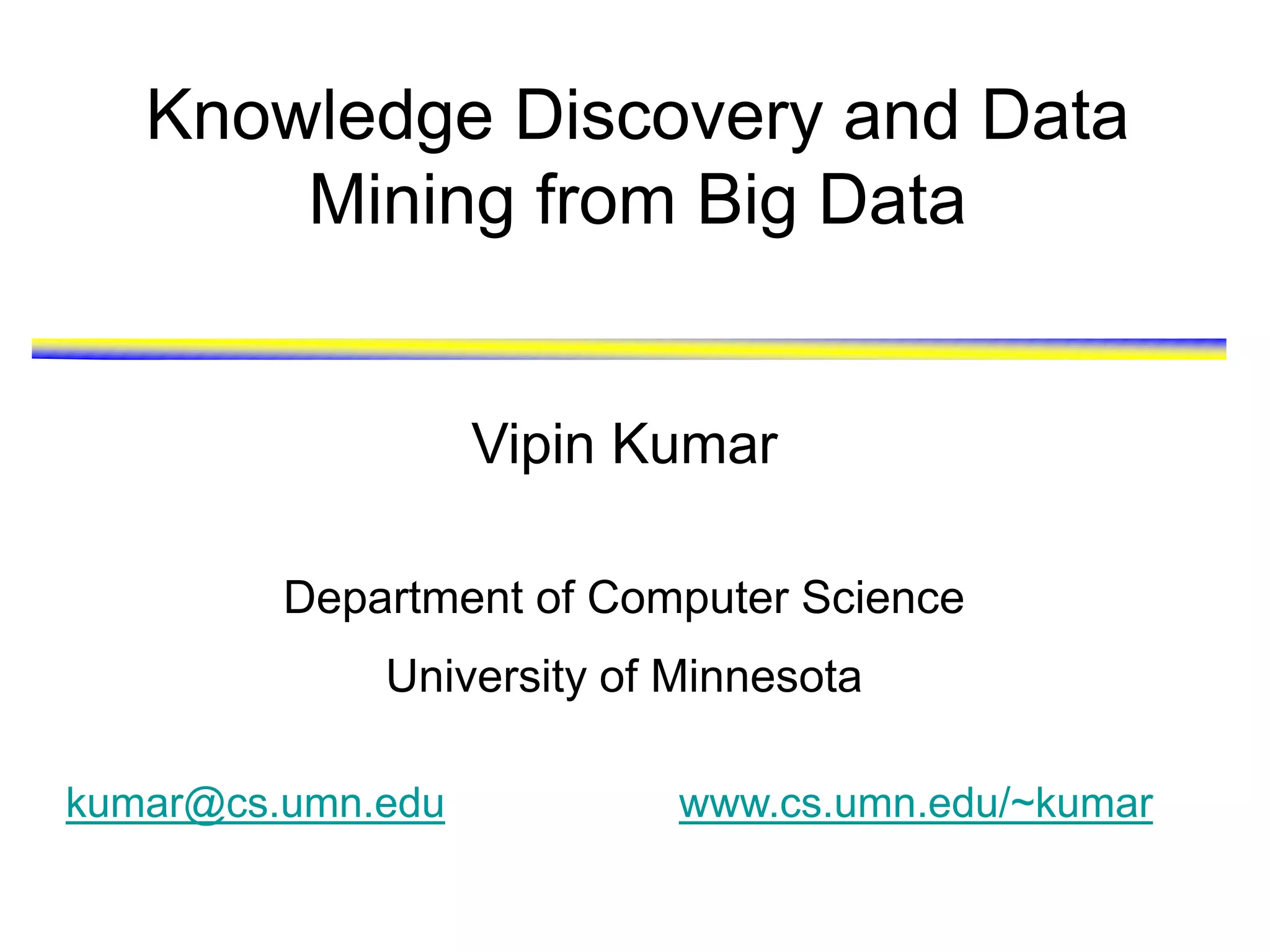 Knowledge Discovery and Data Mining from Big Data

Vipin Kumar

Department of Computer Science

University of Minnesota

kumar@cs.umn.edu

www.cs.umn.edu/~kumar